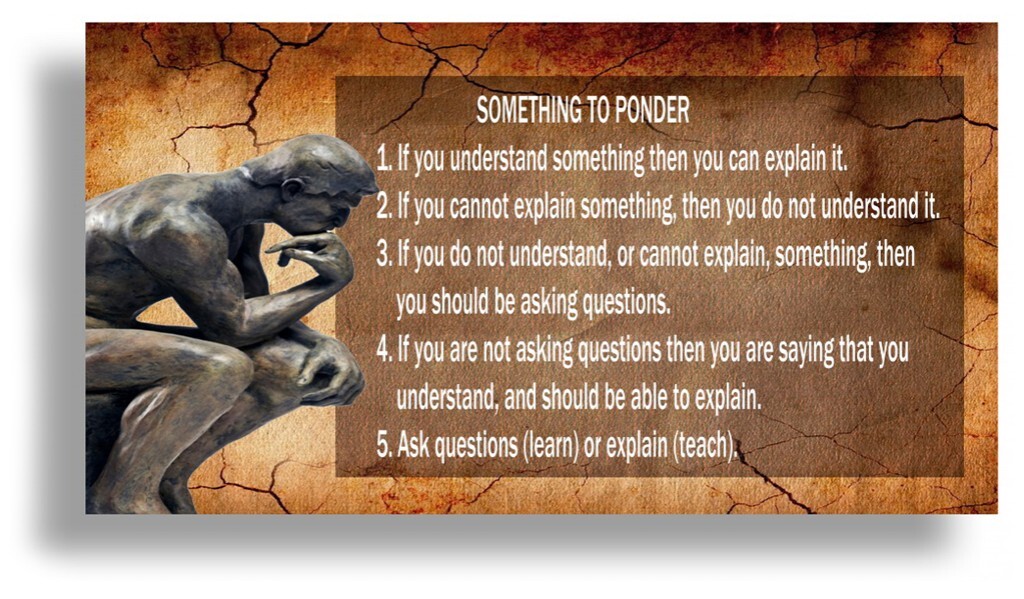 SOMETHING TO PONDER

1. If you understand something then you can explain it.
2. If you cannot explain something, then you do not understand it.
3. If you do not understand, or cannot explain, something, then you should be asking questions.
4. If you are not asking questions then you are saying that you understand, and should be able to explain.
5. Ask questions (learn) or explain (teach).